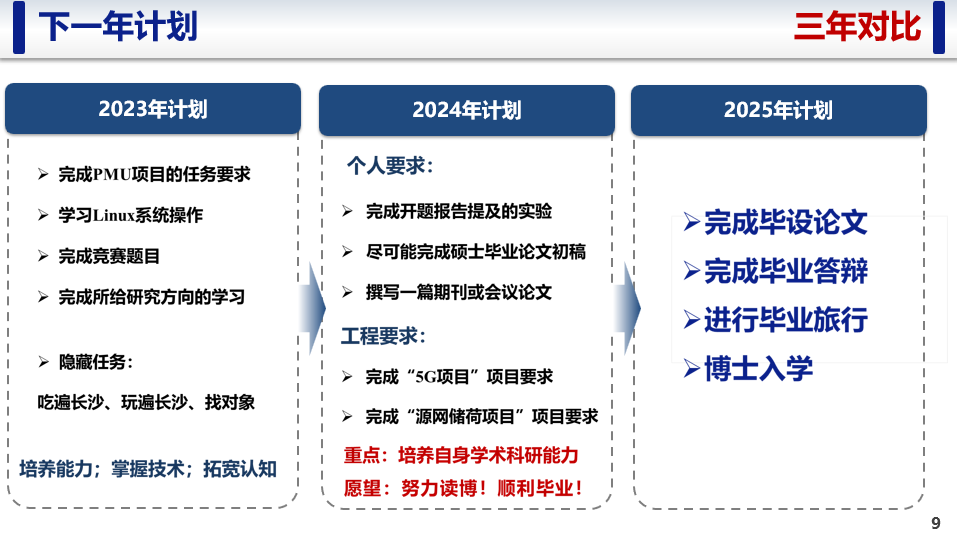 下一年计划

三年对比

2023年计划

➢ 完成PMU项目的任务要求

➢ 学习Linux系统操作

➢ 完成竞赛题目

➢ 完成所给研究方向的学习

➢ 隐藏任务：

吃遍长沙、玩遍长沙、找对象

培养能力；掌握技术；拓宽认知

2024年计划

个人要求：

➢ 完成开题报告提及的实验

➢ 尽可能完成硕士毕业论文初稿

➢ 撰写一篇期刊或会议论文

工程要求：

➢ 完成“5G项目”项目要求

➢ 完成“源网储荷项目”项目要求

重点：培养自身学术科研能力

愿望：努力读博！顺利毕业！

2025年计划

➢完成毕设论文

➢完成毕业答辩

➢进行毕业旅行

➢博士入学

9